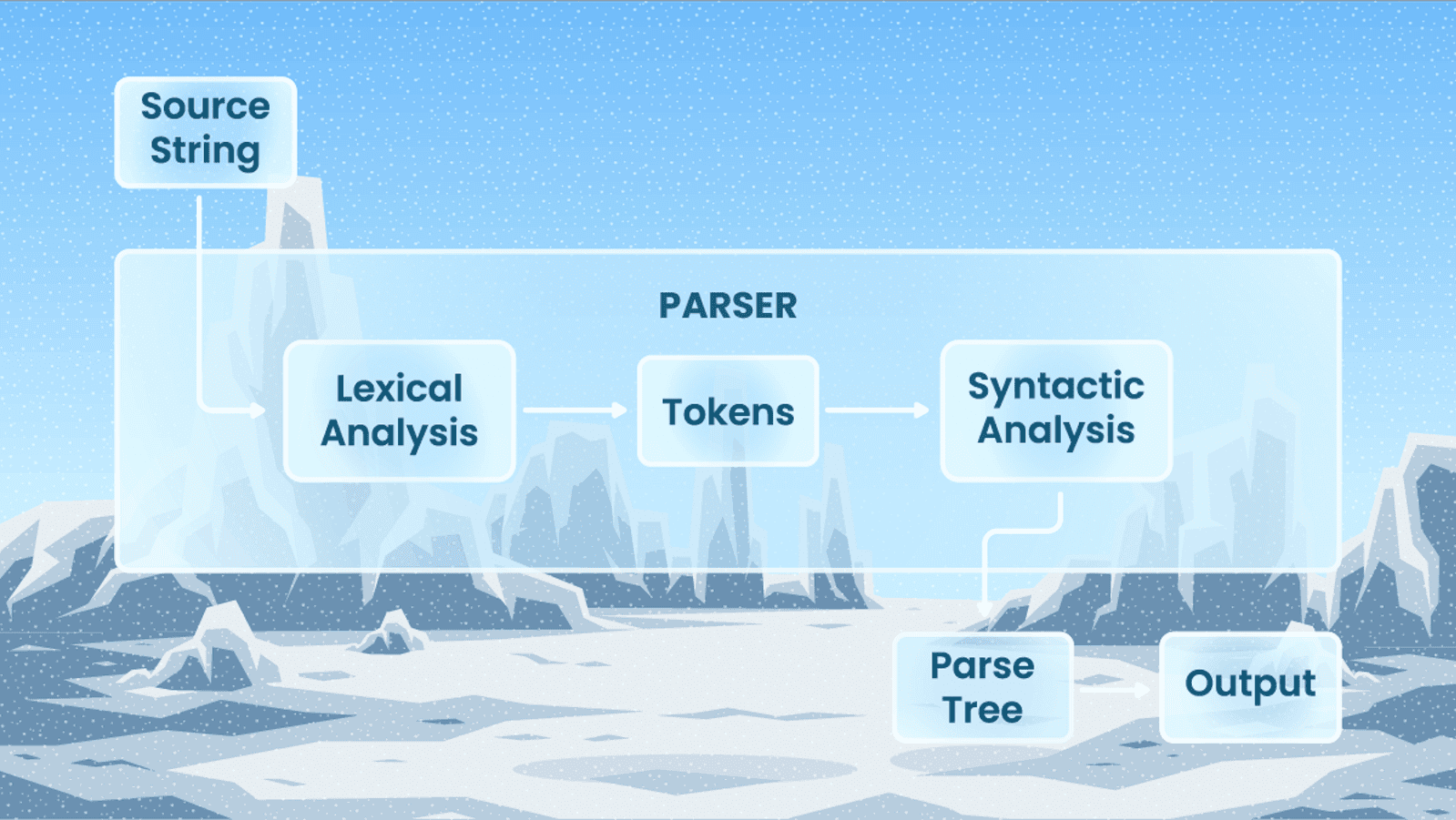 Source String

PARSER

Lexical Analysis

Tokens

Syntactic Analysis

Parse Tree

Output